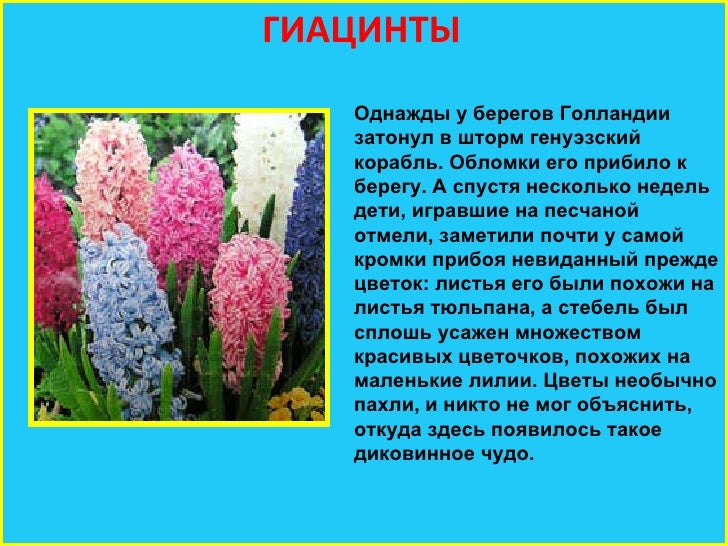 ГИАЦИНТЫ

Однажды у берегов Голландии затонул в шторм генуэзский корабль. Обломки его прибило к берегу. А спустя несколько недель дети, игравшие на песчаной отмели, заметили почти у самой кромки прибоя невиданный прежде цветок: листья его были похожи на листья тюльпана, а стебель был сплошь усажен множеством красивых цветочков, похожих на маленькие лилии. Цветы необычно пахли, и никто не мог объяснить, откуда здесь появилось такое диковинное чудо.